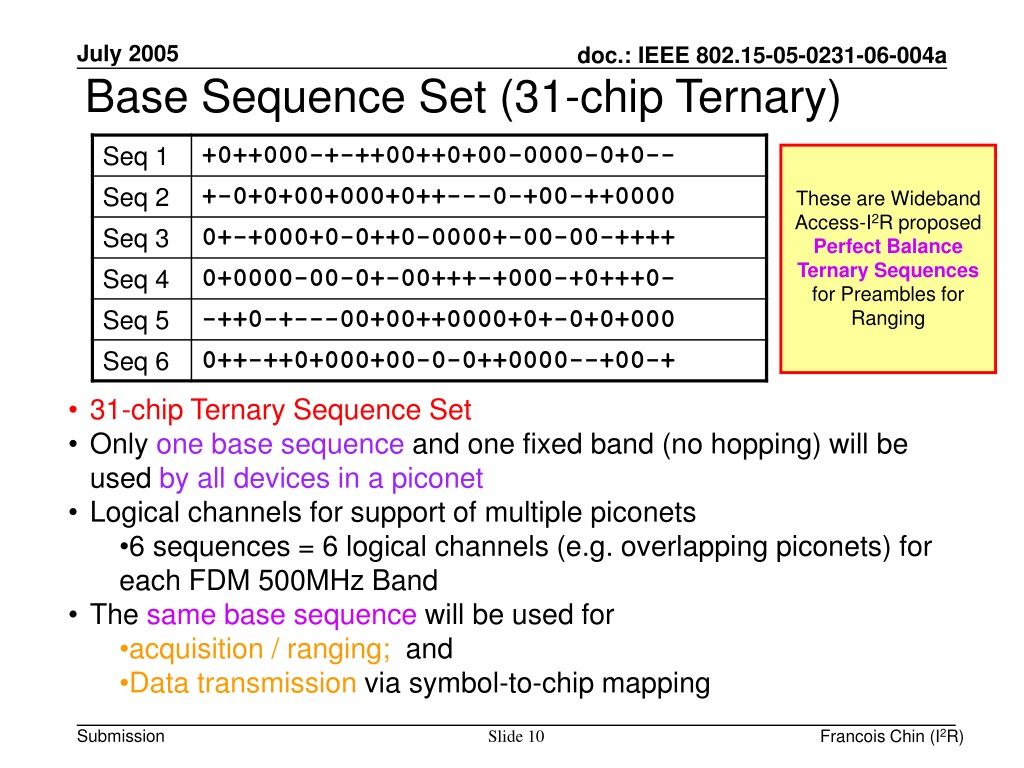 July 2005

doc.: IEEE 802.15-05-0231-06-004a

Base Sequence Set (31-chip Ternary)

| Seq 1 | +0++000-+-++00++0+00-0000-0+0-- |
|---|---|
| Seq 2 | +-0+0+00+000+0++---0-+00-++0000 |
| Seq 3 | 0+-+000+0-0++0-0000+-00-00-++++ |
| Seq 4 | 0+0000-00-0+-00+++-+000-+0+++0- |
| Seq 5 | -++0-+---00+00++0000+0+-0+0+000 |
| Seq 6 | 0++-++0+000+00-0-0++0000--+00-+ |

These are Wideband Access-I$^2$R proposed Perfect Balance Ternary Sequences for Preambles for Ranging

• 31-chip Ternary Sequence Set
• Only one base sequence and one fixed band (no hopping) will be used by all devices in a piconet
• Logical channels for support of multiple piconets
•6 sequences = 6 logical channels (e.g. overlapping piconets) for each FDM 500MHz Band
• The same base sequence will be used for
•acquisition / ranging; and
•Data transmission via symbol-to-chip mapping

Submission

Slide 10

Francois Chin (I$^2$R)